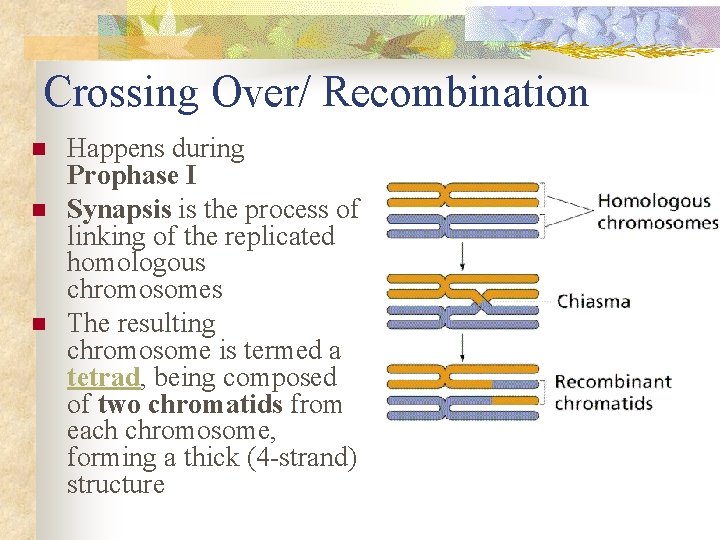 Crossing Over/ Recombination

Happens during Prophase I

Synapsis is the process of linking of the replicated homologous chromosomes

The resulting chromosome is termed a tetrad, being composed of two chromatids from each chromosome, forming a thick (4-strand) structure

Homologous chromosomes

Chiasma

Recombinant chromatids